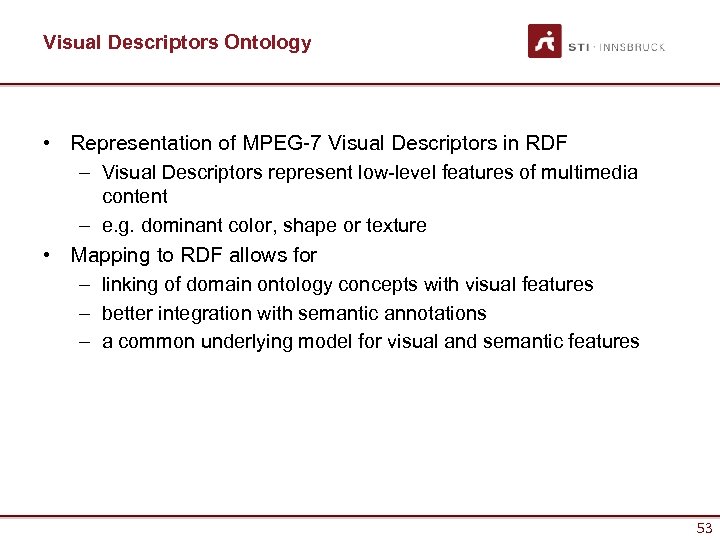 Visual Descriptors Ontology

STI · INNSBRUCK

• Representation of MPEG-7 Visual Descriptors in RDF
– Visual Descriptors represent low-level features of multimedia content
– e.g. dominant color, shape or texture
• Mapping to RDF allows for
– linking of domain ontology concepts with visual features
– better integration with semantic annotations
– a common underlying model for visual and semantic features

53